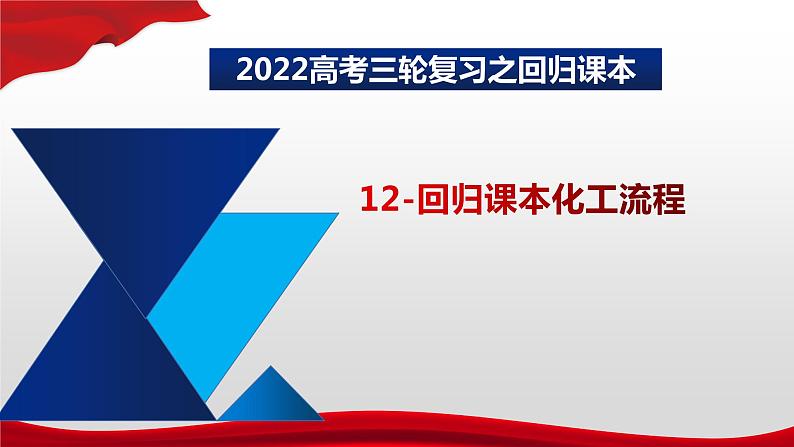 2022高考三轮复习之回归课本

12-回归课本化工流程